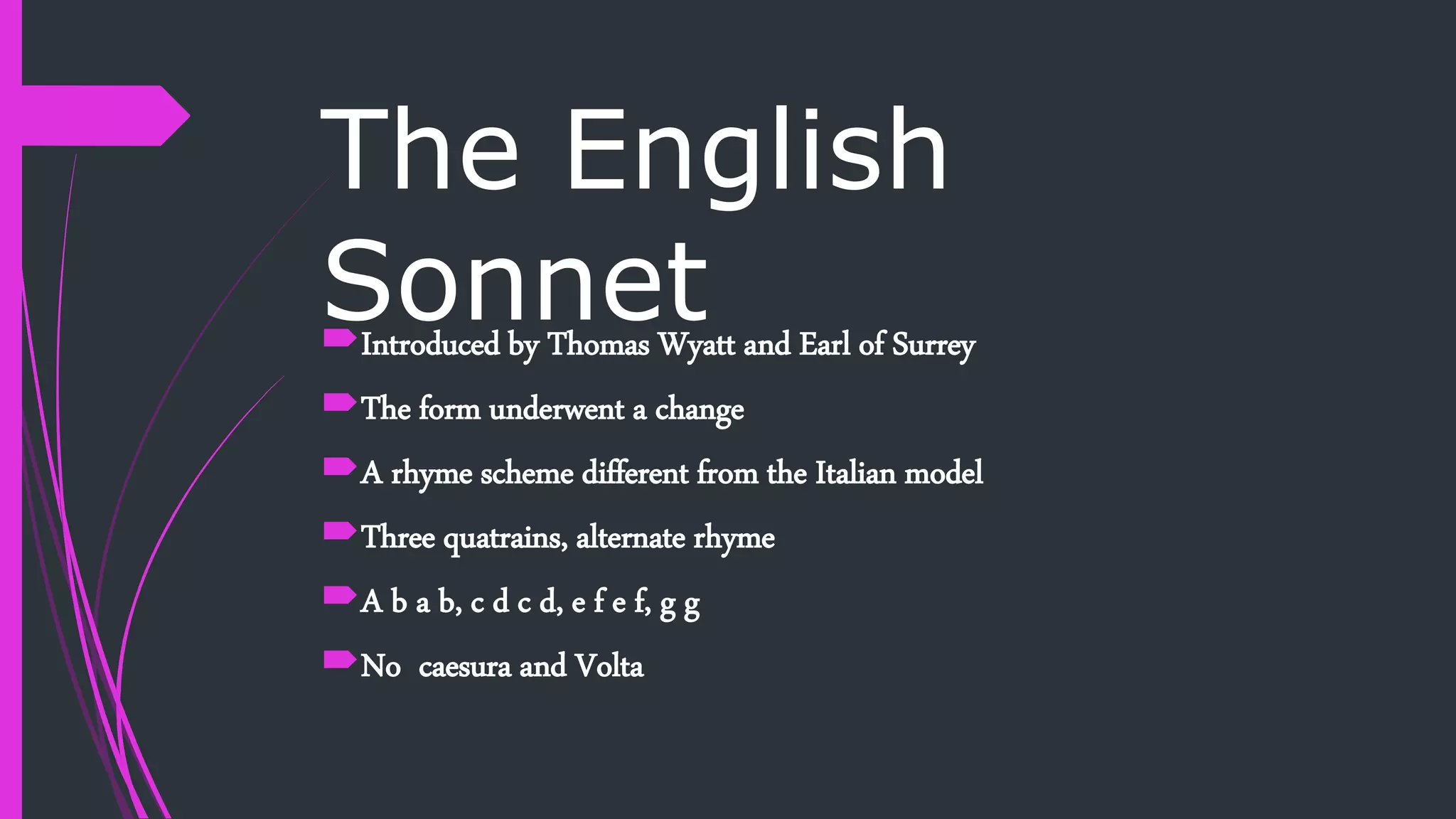 The English Sonnet

Introduced by Thomas Wyatt and Earl of Surrey

The form underwent a change

A rhyme scheme different from the Italian model

Three quatrains, alternate rhyme

A b a b, c d c d, e f e f, g g

No  caesura and Volta